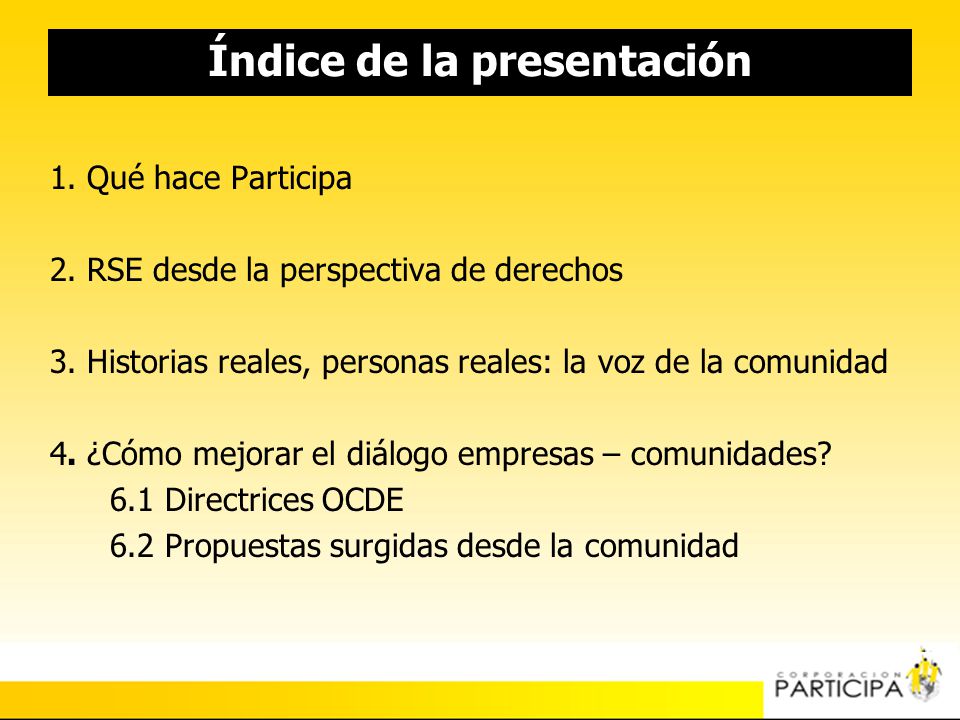 Índice de la presentación

1. Qué hace Participa

2. RSE desde la perspectiva de derechos

3. Historias reales, personas reales: la voz de la comunidad

4. ¿Cómo mejorar el diálogo empresas – comunidades?
6.1 Directrices OCDE
6.2 Propuestas surgidas desde la comunidad

CORPORACION
PARTICIPA